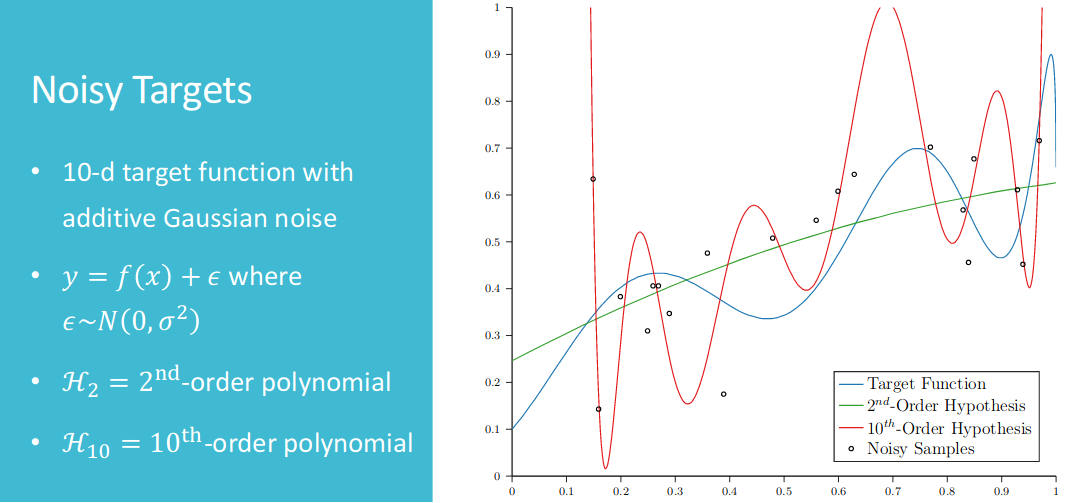 Noisy Targets

• 10-d target function with additive Gaussian noise

• $y = f(x) + \epsilon$ where $\epsilon \sim N(0, \sigma^2)$

• $\mathcal{H}_2 = 2^{\text{nd}}$-order polynomial

• $\mathcal{H}_{10} = 10^{\text{th}}$-order polynomial

1
0.9
0.8
0.7
0.6
0.5
0.4
0.3
0.2
0.1
0
0 0.1 0.2 0.3 0.4 0.5 0.6 0.7 0.8 0.9 1

Target Function
$2^{nd}$-Order Hypothesis
$10^{th}$-Order Hypothesis
Noisy Samples